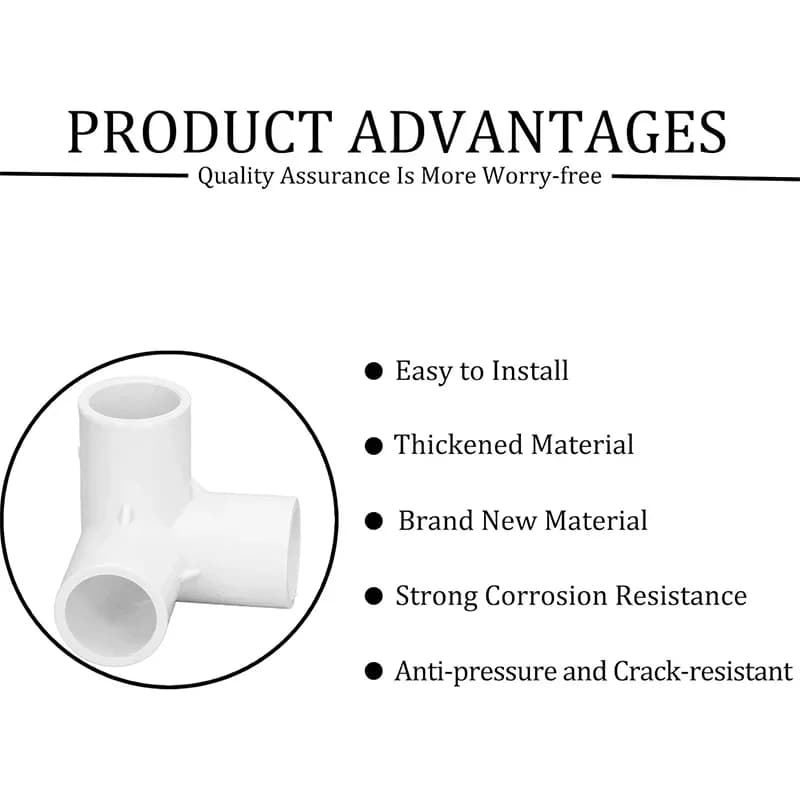 PRODUCT ADVANTAGES

Quality Assurance Is More Worry-free

● Easy to Install

● Thickened Material

● Brand New Material

● Strong Corrosion Resistance

● Anti-pressure and Crack-resistant